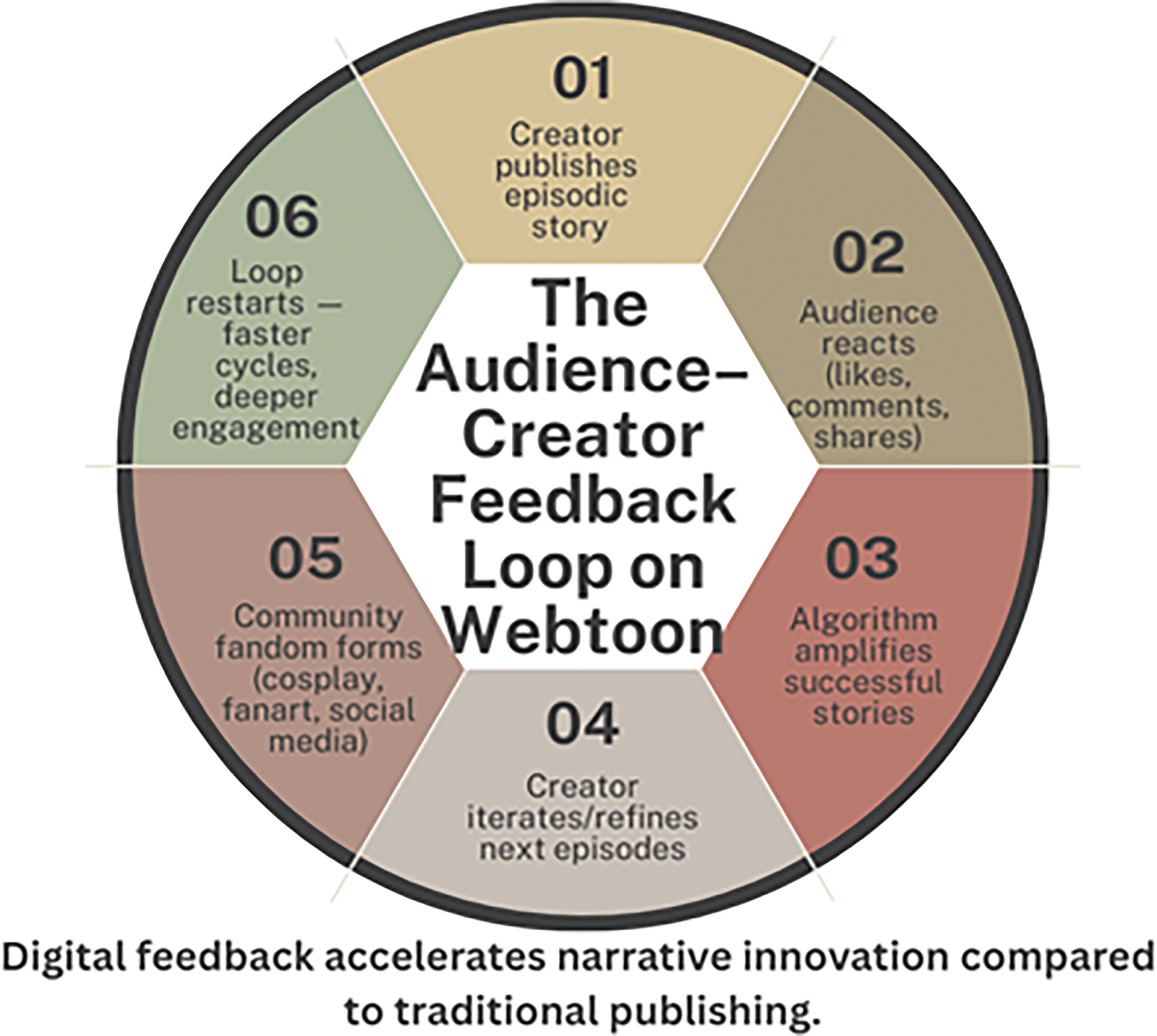 The Audience–Creator Feedback Loop on Webtoon

01
Creator publishes episodic story

02
Audience reacts (likes, comments, shares)

03
Algorithm amplifies successful stories

04
Creator iterates/refines next episodes

05
Community fandom forms (cosplay, fanart, social media)

06
Loop restarts — faster cycles, deeper engagement

Digital feedback accelerates narrative innovation compared to traditional publishing.